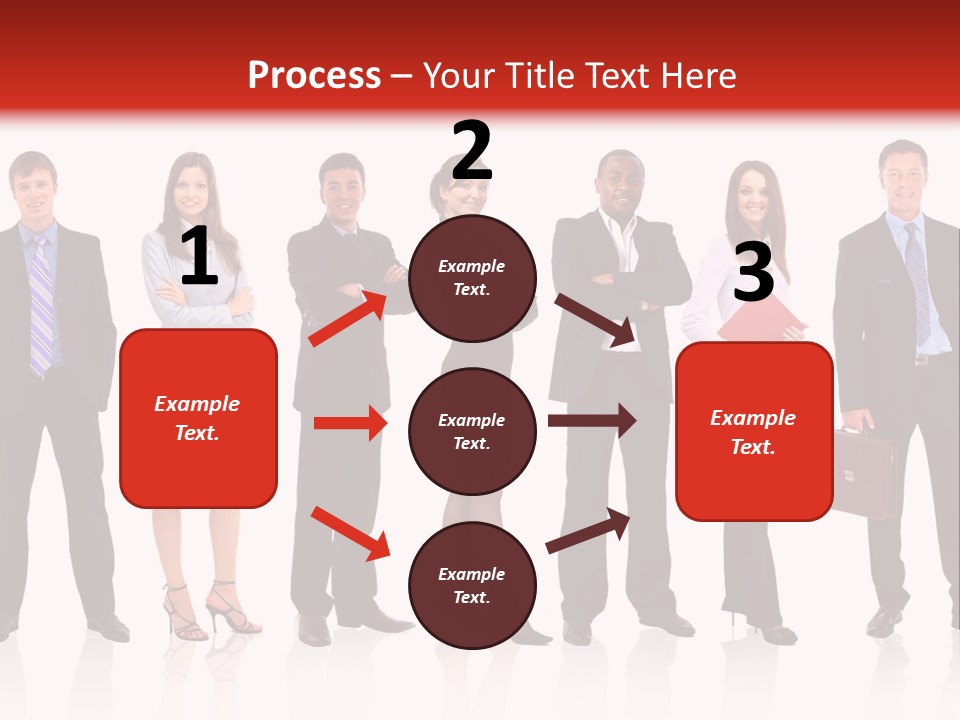 Process – Your Title Text Here

1

Example Text.

2

Example Text.

Example Text.

Example Text.

3

Example Text.